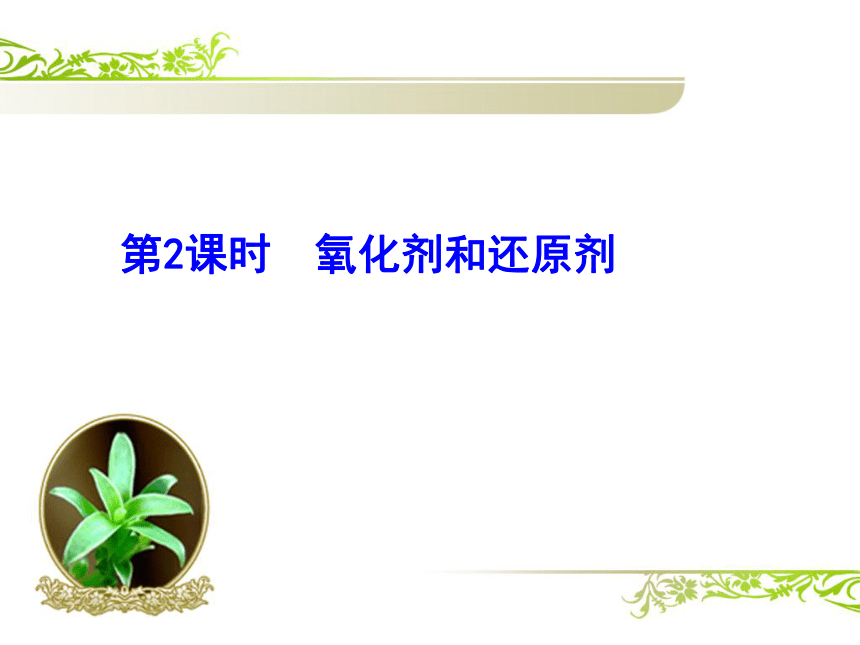 第2课时　氧化剂和还原剂